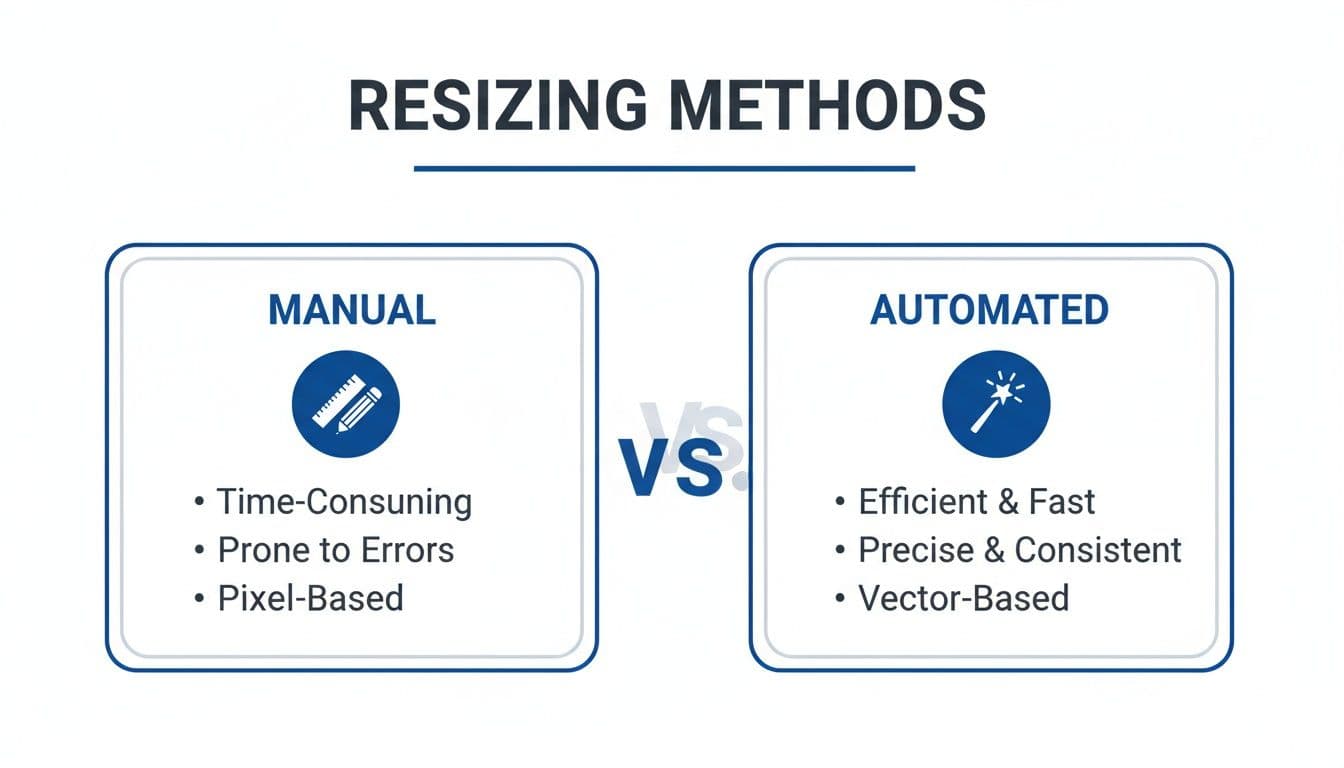 RESIZING METHODS

MANUAL

• Time-Consuning
• Prone to Errors
• Pixel-Based

VS.

AUTOMATED

• Efficient & Fast
• Precise & Consistent
• Vector-Based